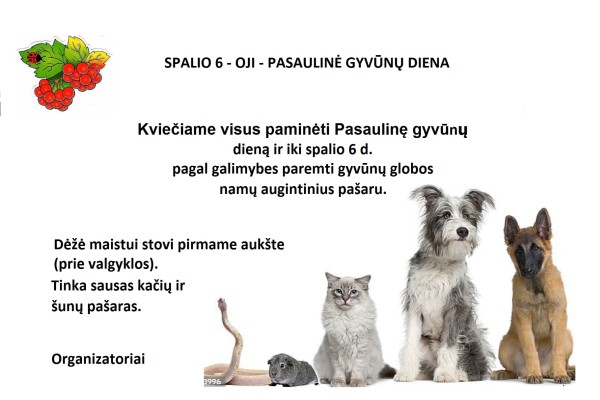 SPALIO 6 - OJI - PASAULINĖ GYVŪNŲ DIENA

Kviečiame visus paminėti Pasaulinę gyvūnų dieną ir iki spalio 6 d. pagal galimybes paremti gyvūnų globos namų augintinius pašaru.

Dėžė maistui stovi pirmame aukšte (prie valgyklos).
Tinka sausas kačių ir šunų pašaras.

Organizatoriai

3996